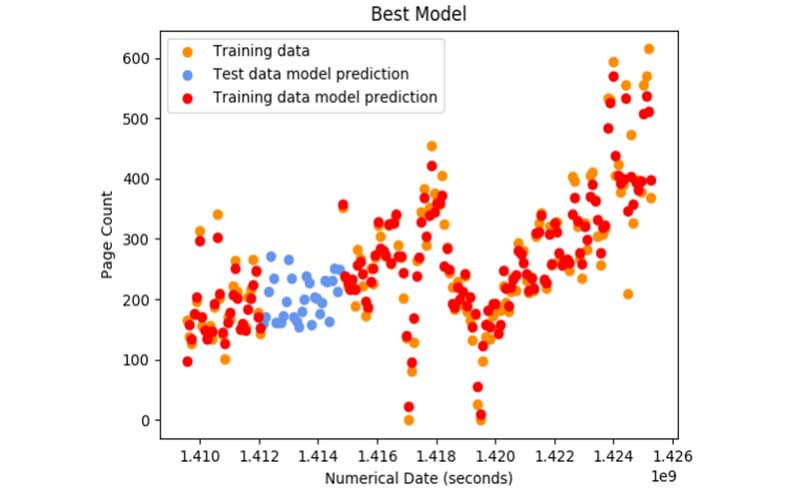 Best Model

Training data
Test data model prediction
Training data model prediction

Page Count

600
500
400
300
200
100
0

1.410
1.412
1.414
1.416
1.418
1.420
1.422
1.424
1.426
1e9

Numerical Date (seconds)